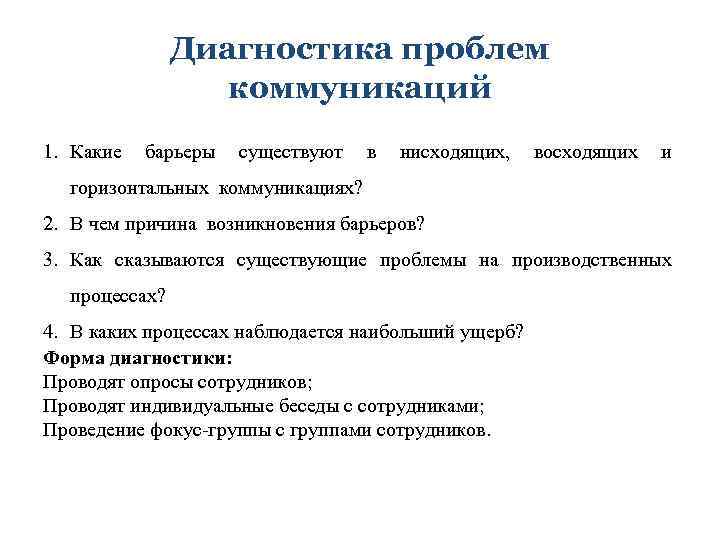 Диагностика проблем коммуникаций

1. Какие барьеры существуют в нисходящих, восходящих и горизонтальных коммуникациях?
2. В чем причина возникновения барьеров?
3. Как сказываются существующие проблемы на производственных процессах?
4. В каких процессах наблюдается наибольший ущерб?

**Форма диагностики:**
Проводят опросы сотрудников;
Проводят индивидуальные беседы с сотрудниками;
Проведение фокус-группы с группами сотрудников.